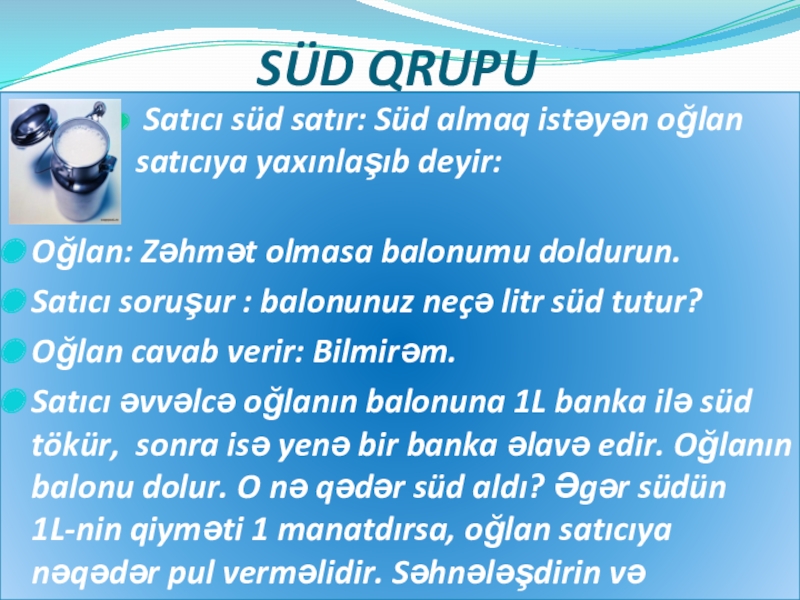 SÜD QRUPU

Satıcı süd satır: Süd almaq istəyən oğlan satıcıya yaxınlaşıb deyir:

Oğlan: Zəhmət olmasa balonumu doldurun.

Satıcı soruşur : balonunuz neçə litr süd tutur?

Oğlan cavab verir: Bilmirəm.

Satıcı əvvəlcə oğlanın balonuna 1L banka ilə süd tökür, sonra isə yenə bir banka əlavə edir. Oğlanın balonu dolur. O nə qədər süd aldı? Əgər südün 1L-nin qiyməti 1 manatdırsa, oğlan satıcıya nəqədər pul verməlidir. Səhnələşdirin və